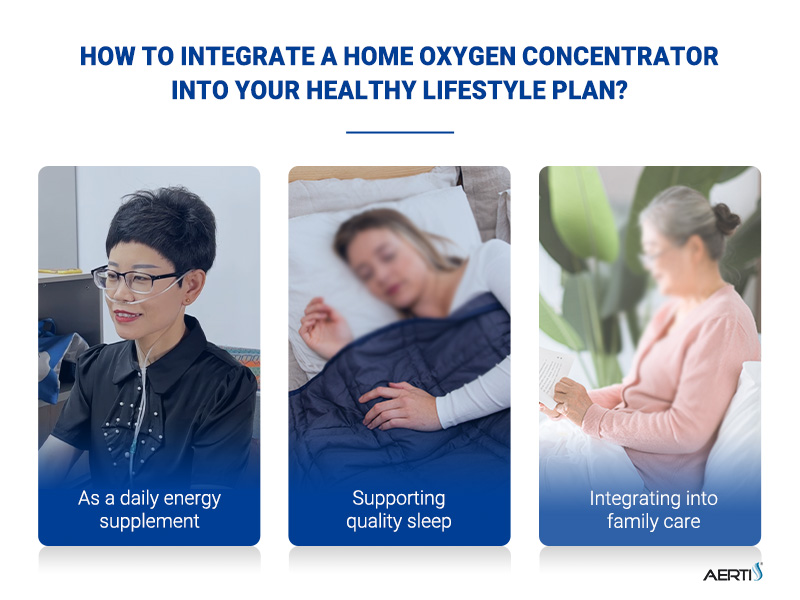 HOW TO INTEGRATE A HOME OXYGEN CONCENTRATOR INTO YOUR HEALTHY LIFESTYLE PLAN?

As a daily energy supplement

Supporting quality sleep

Integrating into family care

AERTI